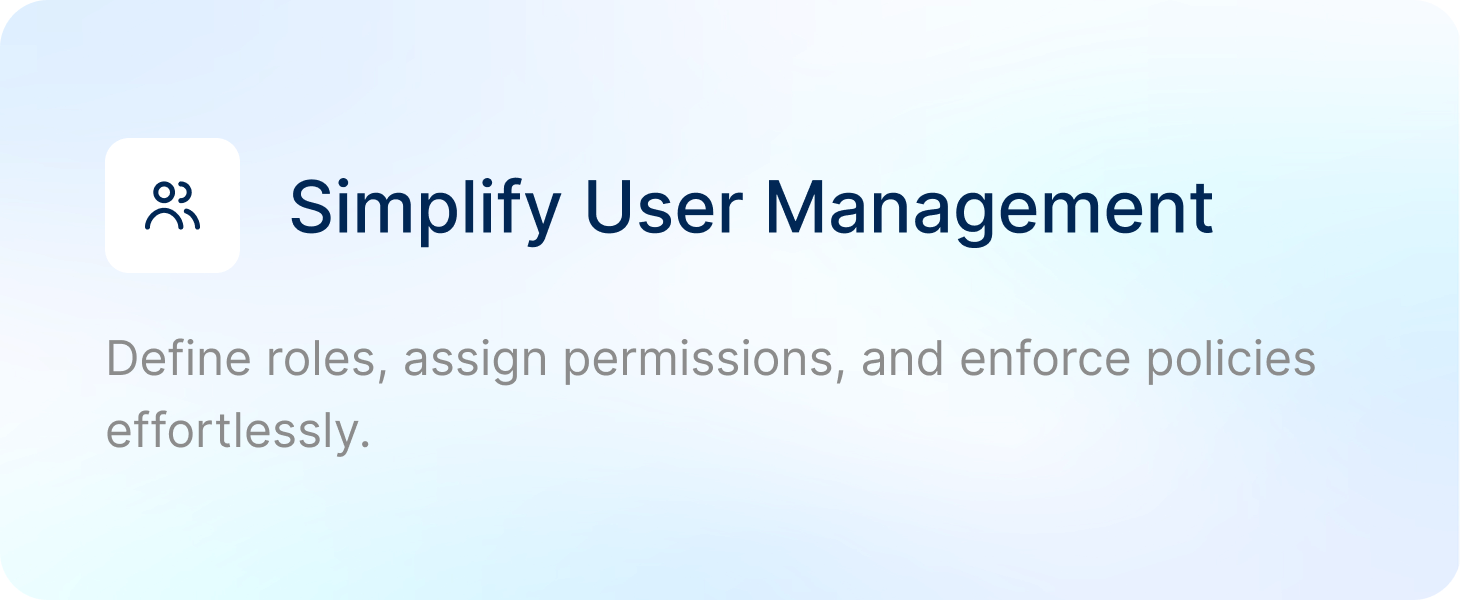 Simplify User Management

Define roles, assign permissions, and enforce policies effortlessly.